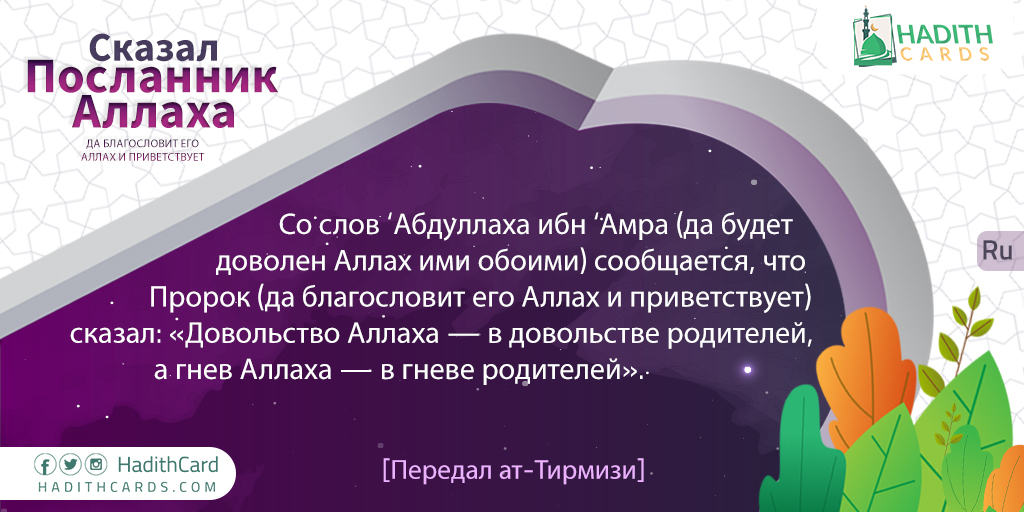 Сказал Посланник Аллаха
ДА БЛАГОСЛОВИТ ЕГО АЛЛАХ И ПРИВЕТСТВУЕТ

HADITH CARDS

Ru

Со слов ‘Абдуллаха ибн ‘Амра (да будет доволен Аллах ими обоими) сообщается, что Пророк (да благословит его Аллах и приветствует) сказал: «Довольство Аллаха — в довольстве родителей, а гнев Аллаха — в гневе родителей».

[Передал ат-Тирмизи]

HadithCard
HADITHCARDS.COM